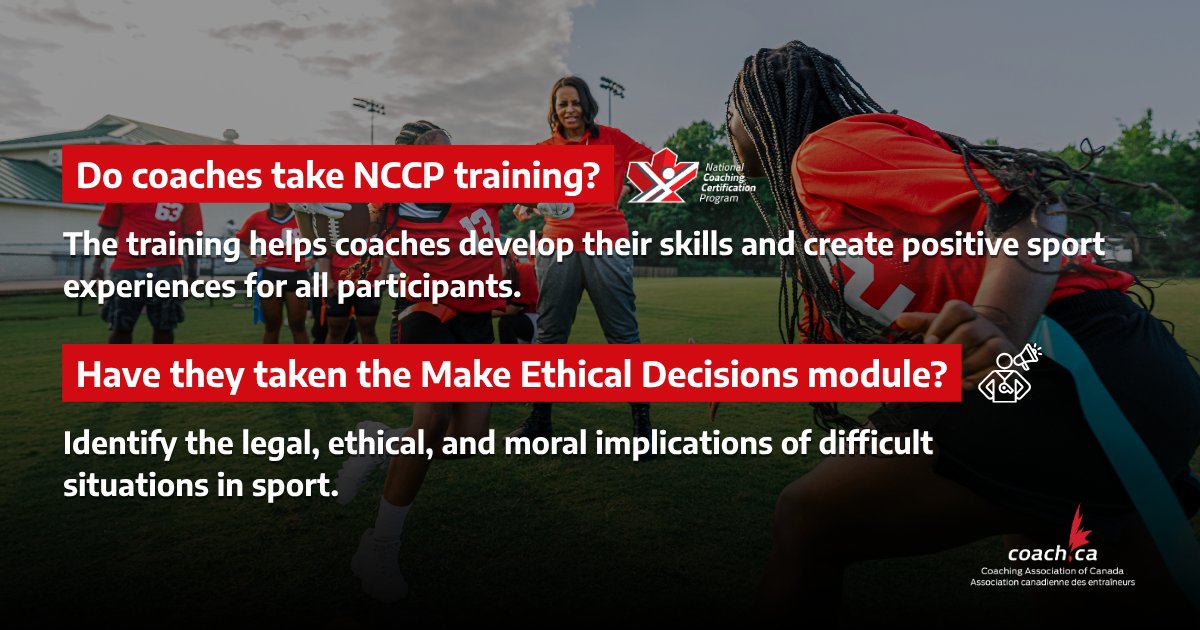 Do coaches take NCCP training?

National Coaching Certification Program

The training helps coaches develop their skills and create positive sport experiences for all participants.

Have they taken the Make Ethical Decisions module?

Identify the legal, ethical, and moral implications of difficult situations in sport.

coach.ca
Coaching Association of Canada
Association canadienne des entraîneurs